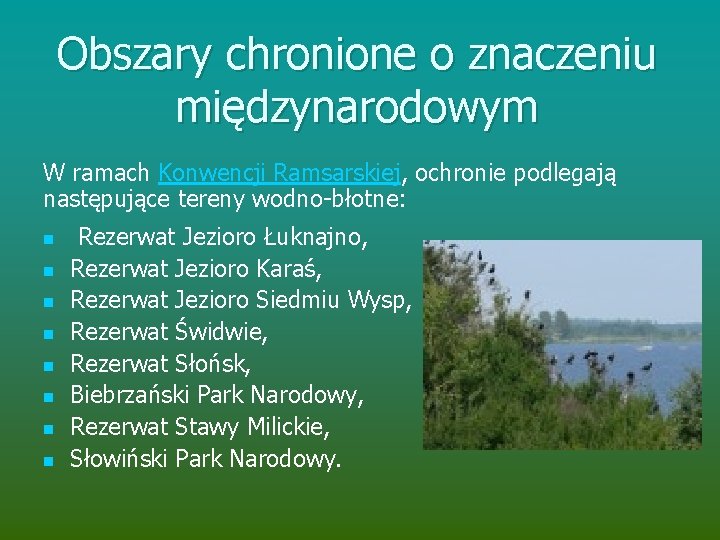 Obszary chronione o znaczeniu międzynarodowym

W ramach Konwencji Ramsarskiej, ochronie podlegają następujące tereny wodno-błotne:

- Rezerwat Jezioro Łuknajno,
- Rezerwat Jezioro Karaś,
- Rezerwat Jezioro Siedmiu Wysp,
- Rezerwat Świdwie,
- Rezerwat Słońsk,
- Biebrzański Park Narodowy,
- Rezerwat Stawy Milickie,
- Słowiński Park Narodowy.